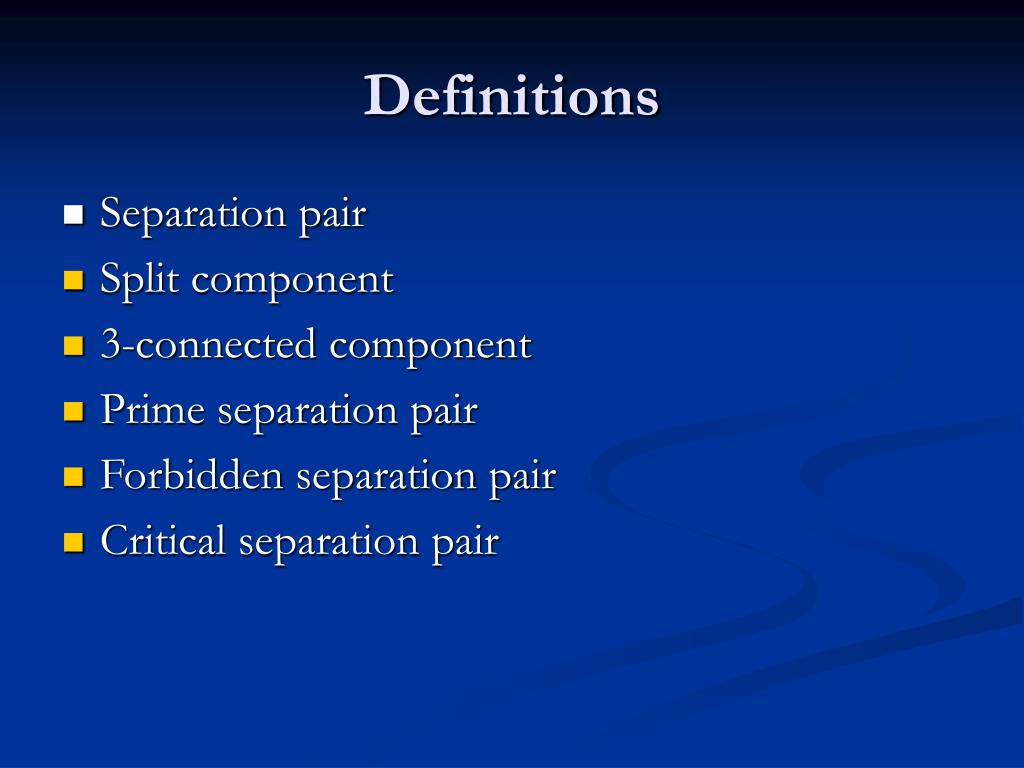 Definitions

Separation pair
Split component
3-connected component
Prime separation pair
Forbidden separation pair
Critical separation pair